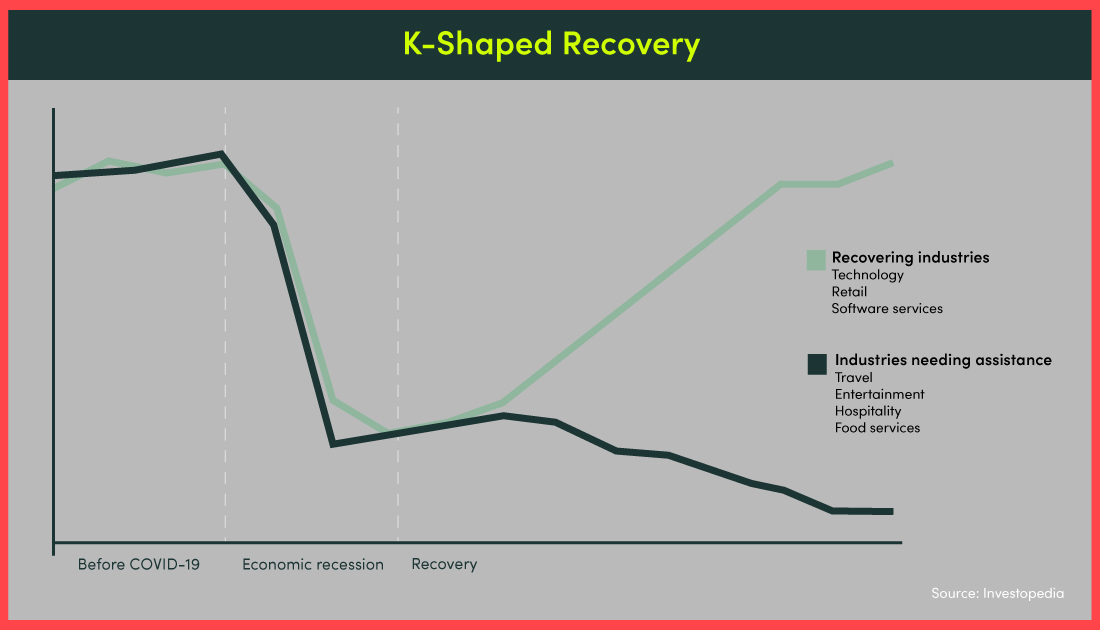 K-Shaped Recovery

Recovering industries
Technology
Retail
Software services

Industries needing assistance
Travel
Entertainment
Hospitality
Food services

Before COVID-19
Economic recession
Recovery

Source: Investopedia